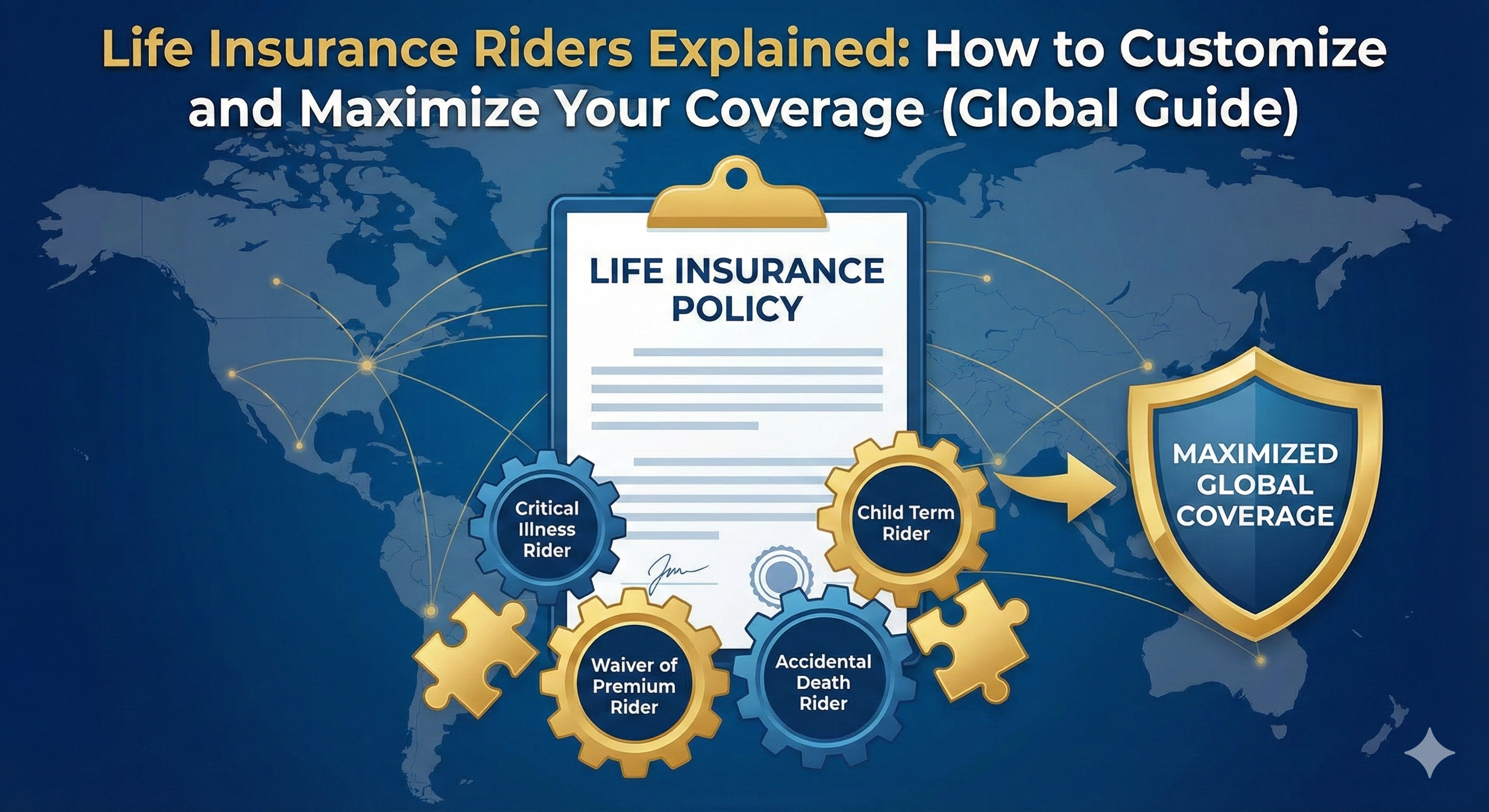 Life Insurance Riders Explained: How to Customize and Maximize Your Coverage (Global Guide)

LIFE INSURANCE POLICY

Critical Illness Rider

Child Term Rider

Waiver of Premium Rider

Accidental Death Rider

MAXIMIZED GLOBAL COVERAGE